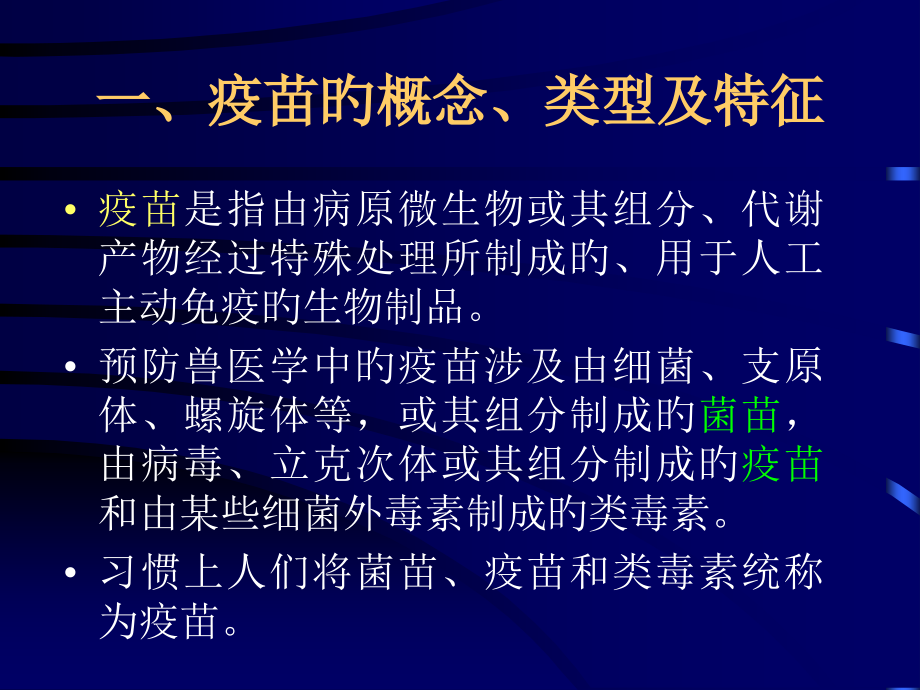 一、疫苗的概念、类型及特征

• 疫苗是指由病原微生物或其组分、代谢产物经过特殊处理所制成的、用于人工主动免疫的生物制品。

• 预防兽医学中的疫苗涉及由细菌、支原体、螺旋体等，或其组分制成的菌苗，由病毒、立克次体或其组分制成的疫苗和由某些细菌外毒素制成的类毒素。

• 习惯上人们将菌苗、疫苗和类毒素统称为疫苗。